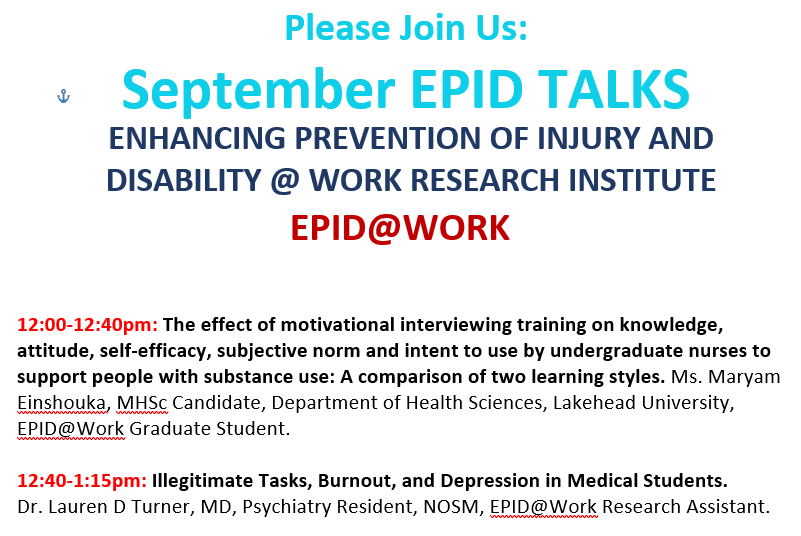 Please Join Us:

September EPID TALKS

ENHANCING PREVENTION OF INJURY AND DISABILITY @ WORK RESEARCH INSTITUTE

EPID@WORK

12:00-12:40pm: The effect of motivational interviewing training on knowledge, attitude, self-efficacy, subjective norm and intent to use by undergraduate nurses to support people with substance use: A comparison of two learning styles. Ms. Maryam Einshouka, MHSc Candidate, Department of Health Sciences, Lakehead University, EPID@Work Graduate Student.

12:40-1:15pm: Illegitimate Tasks, Burnout, and Depression in Medical Students. Dr. Lauren D Turner, MD, Psychiatry Resident, NOSM, EPID@Work Research Assistant.